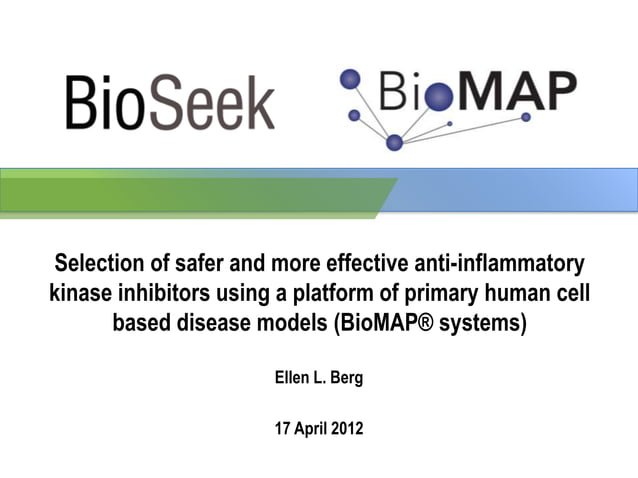 BioSeek

BioMAP

Selection of safer and more effective anti-inflammatory kinase inhibitors using a platform of primary human cell based disease models (BioMAP® systems)

Ellen L. Berg

17 April 2012